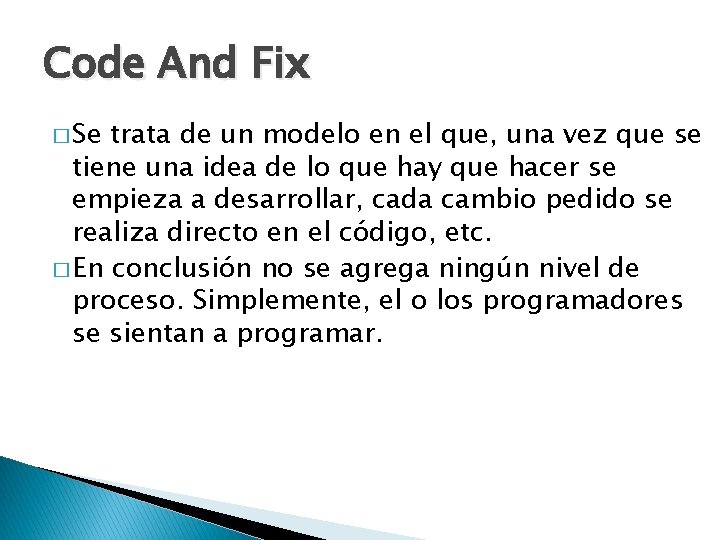 Code And Fix

□ Se trata de un modelo en el que, una vez que se tiene una idea de lo que hay que hacer se empieza a desarrollar, cada cambio pedido se realiza directo en el código, etc.

□ En conclusión no se agrega ningún nivel de proceso. Simplemente, el o los programadores se sientan a programar.